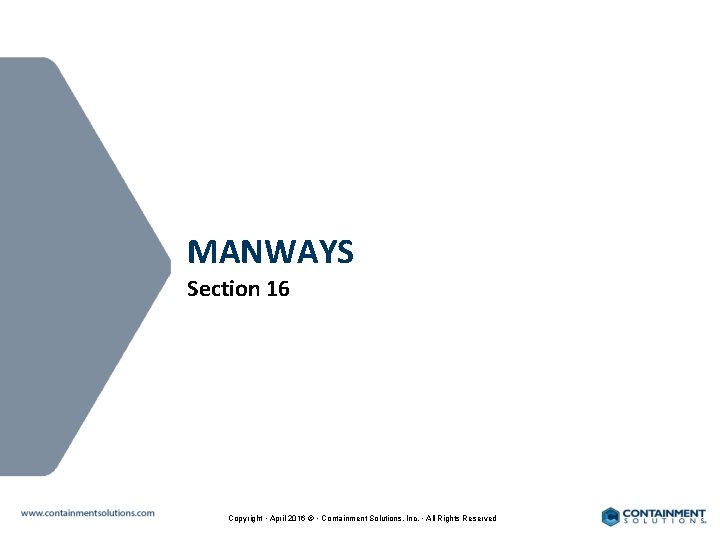 MANWAYS
Section 16

www.containmentsolutions.com

Copyright · April 2016 © · Containment Solutions, Inc. · All Rights Reserved

CONTAINMENT SOLUTIONS